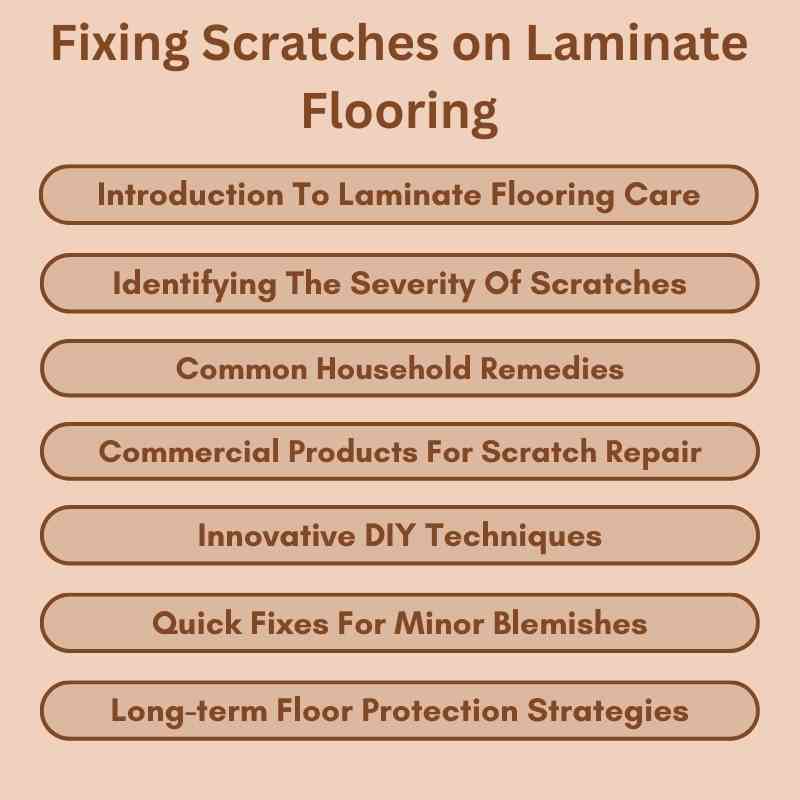 Fixing Scratches on Laminate Flooring

Introduction To Laminate Flooring Care

Identifying The Severity Of Scratches

Common Household Remedies

Commercial Products For Scratch Repair

Innovative DIY Techniques

Quick Fixes For Minor Blemishes

Long-term Floor Protection Strategies